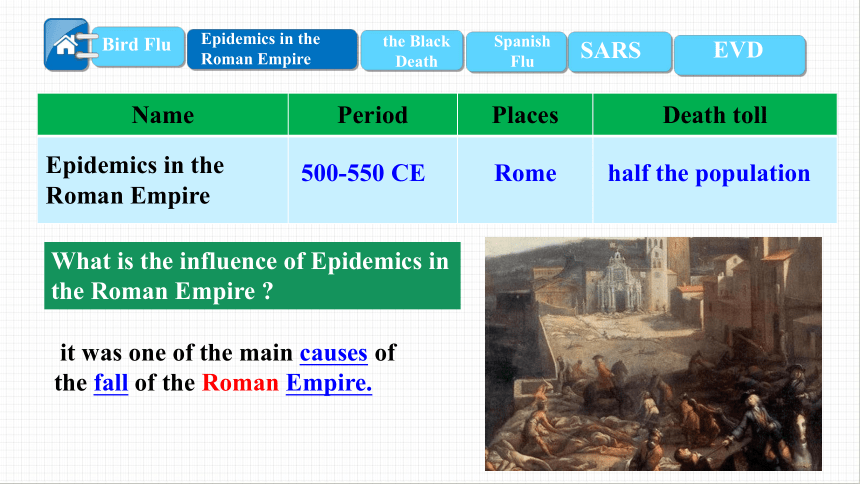 Bird Flu
Epidemics in the Roman Empire
the Black Death
Spanish Flu
SARS
EVD

| Name | Period | Places | Death toll |
|---|---|---|---|
| Epidemics in the Roman Empire | 500-550 CE | Rome | half the population |

What is the influence of Epidemics in the Roman Empire ?

it was one of the main causes of the fall of the Roman Empire.